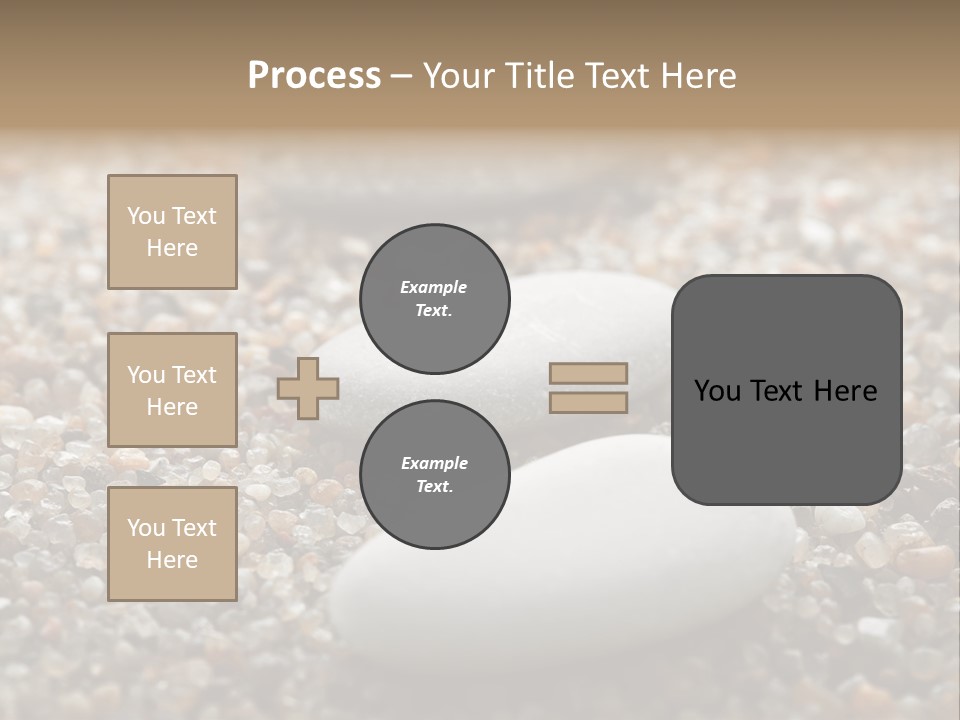 Process – Your Title Text Here

You Text Here

You Text Here

You Text Here

Example Text.

Example Text.

You Text Here